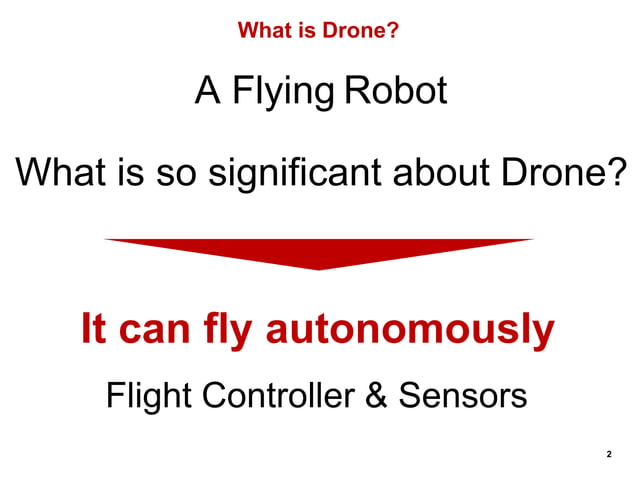 What is Drone?

A Flying Robot

What is so significant about Drone?

It can fly autonomously

Flight Controller & Sensors

2